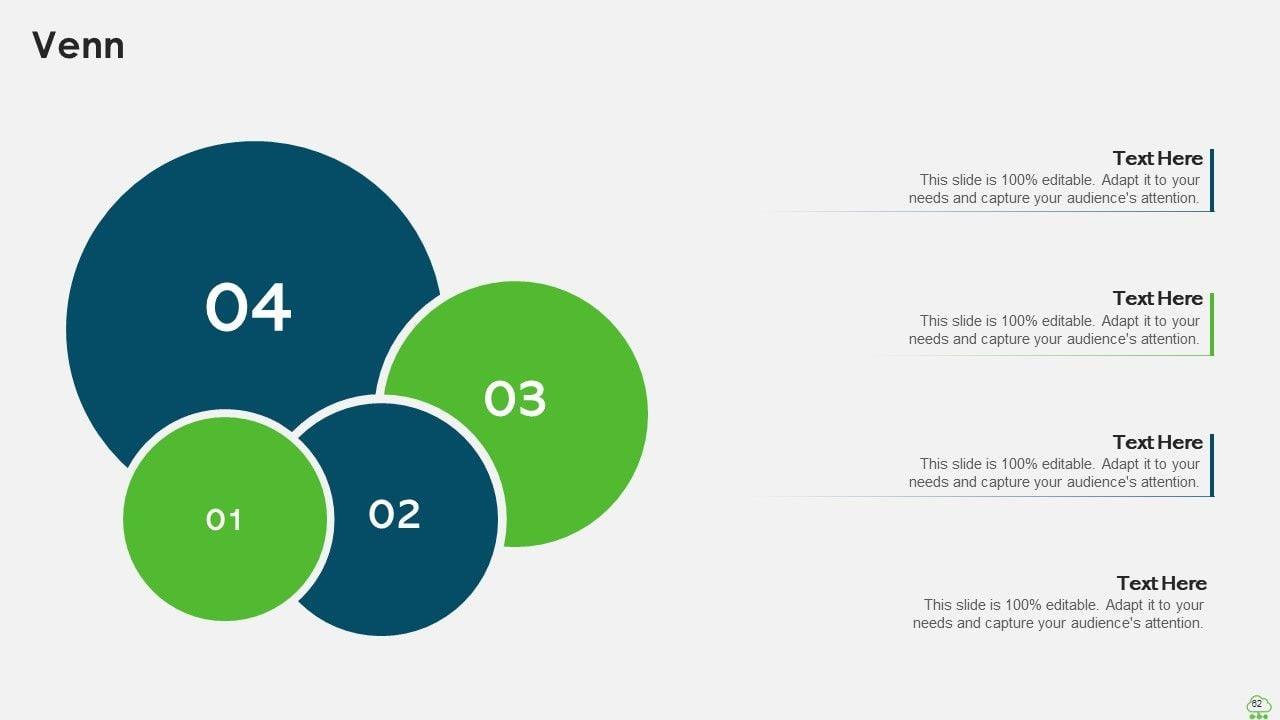 Venn

04

03

01

02

Text Here
This slide is 100% editable. Adapt it to your needs and capture your audience's attention.

Text Here
This slide is 100% editable. Adapt it to your needs and capture your audience's attention.

Text Here
This slide is 100% editable. Adapt it to your needs and capture your audience's attention.

Text Here
This slide is 100% editable. Adapt it to your needs and capture your audience's attention.

62